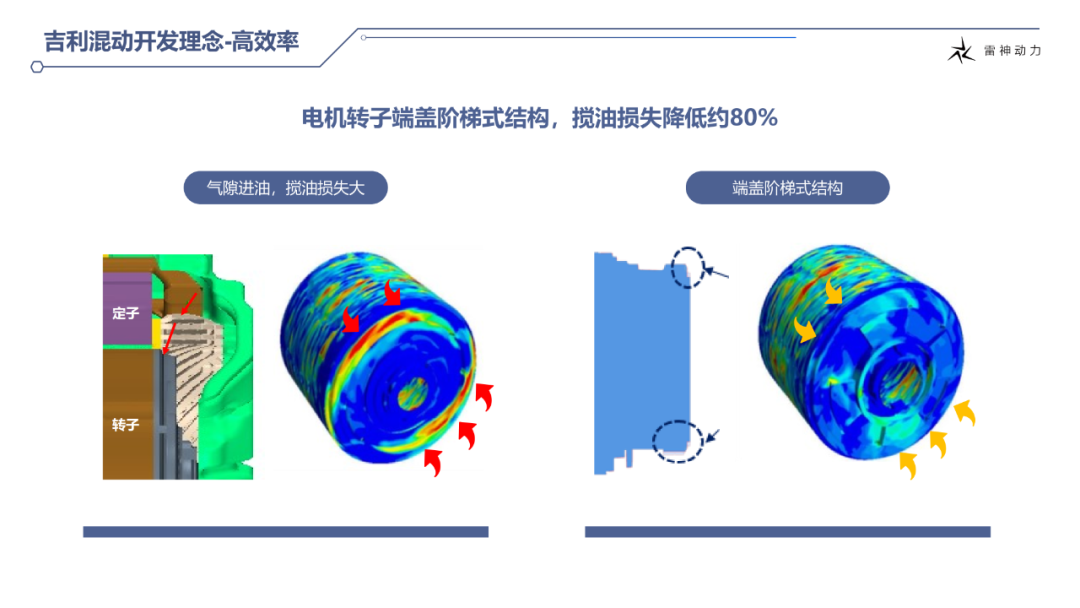 吉利混动开发理念-高效率

雷神动力

电机转子端盖阶梯式结构，搅油损失降低约80%

气隙进油，搅油损失大

定子

转子

端盖阶梯式结构